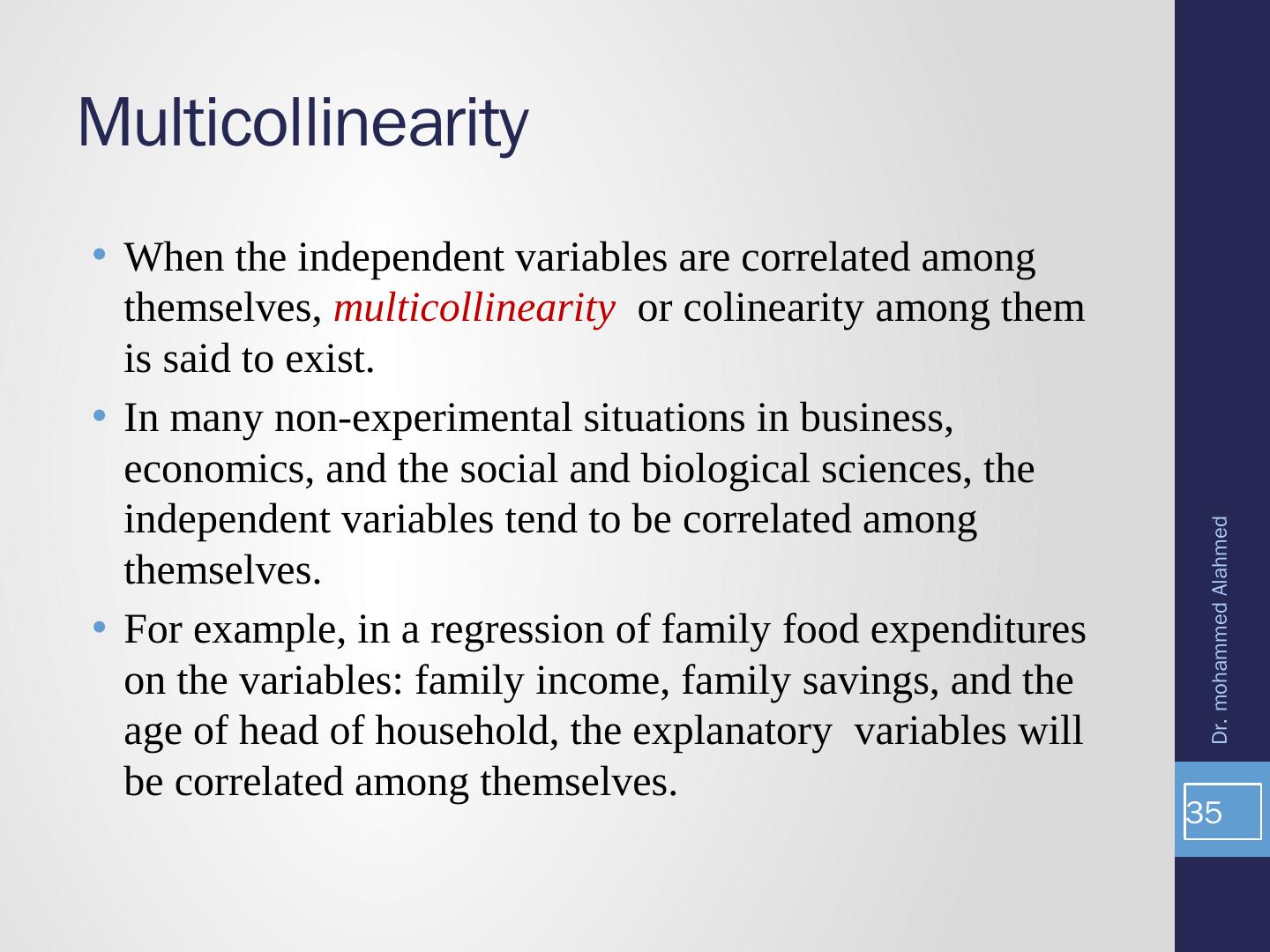 Multicollinearity

• When the independent variables are correlated among themselves, multicollinearity or colinearity among them is said to exist.

• In many non-experimental situations in business, economics, and the social and biological sciences, the independent variables tend to be correlated among themselves.

• For example, in a regression of family food expenditures on the variables: family income, family savings, and the age of head of household, the explanatory variables will be correlated among themselves.

Dr. mohammed Alahmed

35